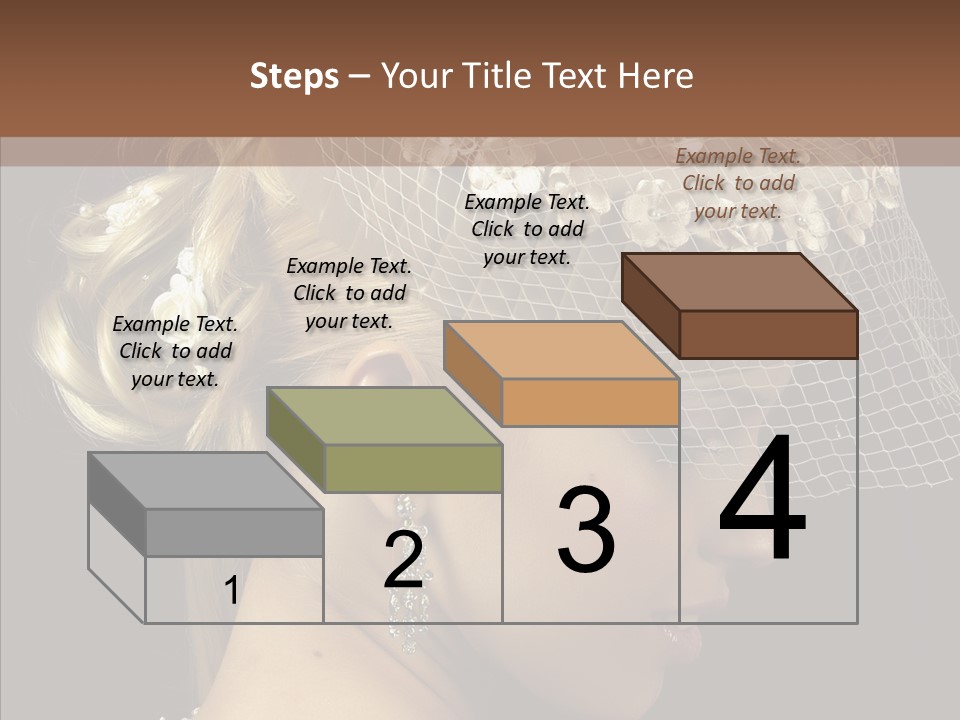 Steps – Your Title Text Here

Example Text. Click to add your text.

Example Text. Click to add your text.

Example Text. Click to add your text.

Example Text. Click to add your text.

1

2

3

4